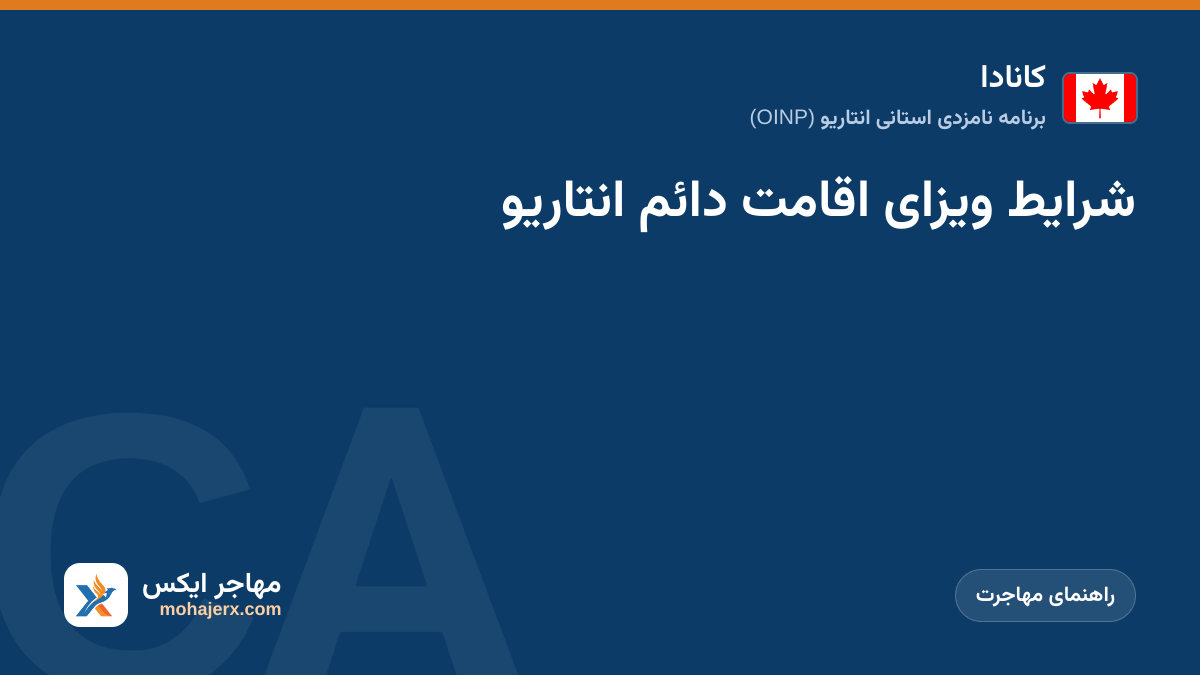 کانادا
برنامه نامزدی استانی انتاریو (OINP)

شرایط ویزای اقامت دائم انتاریو

راهنمای مهاجرت

مهاجر ایکس
mohajerx.com

CA